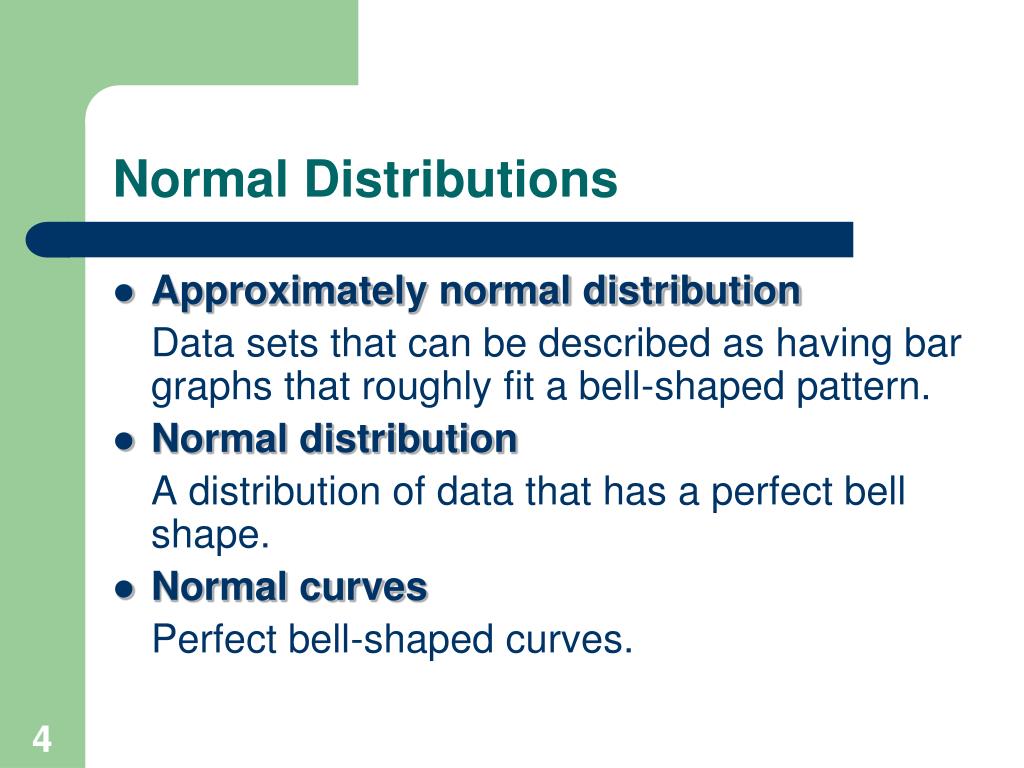 Normal Distributions

- Approximately normal distribution

Data sets that can be described as having bar graphs that roughly fit a bell-shaped pattern.

- Normal distribution

A distribution of data that has a perfect bell shape.

- Normal curves

Perfect bell-shaped curves.

4